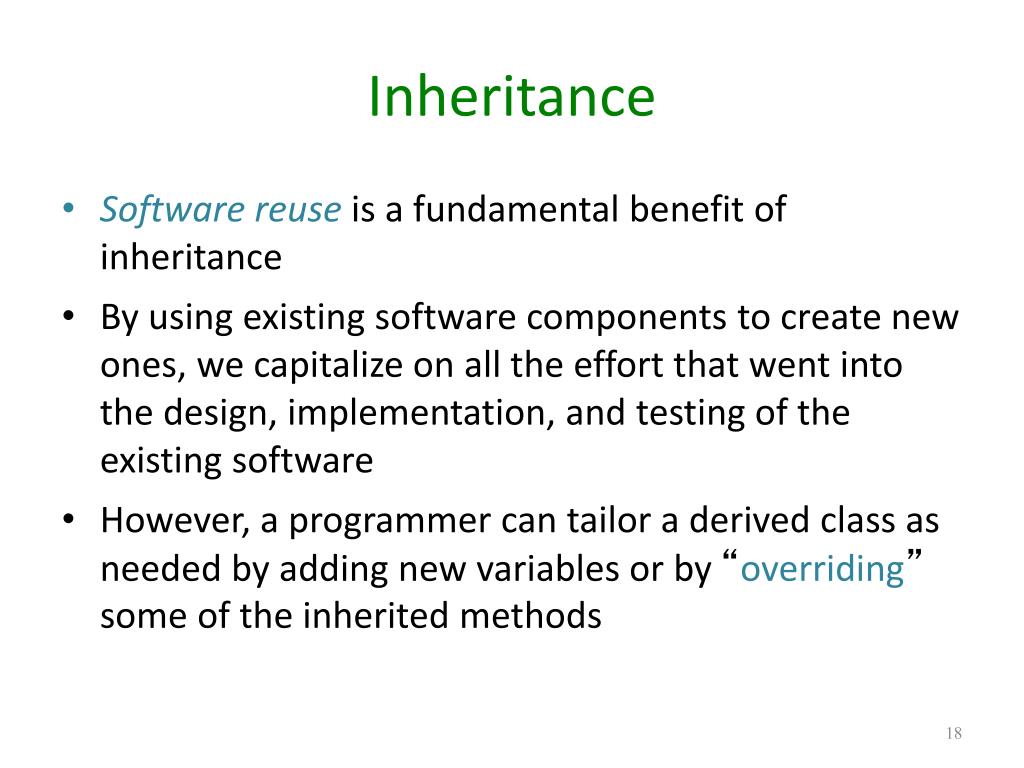 Inheritance

• Software reuse is a fundamental benefit of inheritance

• By using existing software components to create new ones, we capitalize on all the effort that went into the design, implementation, and testing of the existing software

• However, a programmer can tailor a derived class as needed by adding new variables or by “overriding” some of the inherited methods

18